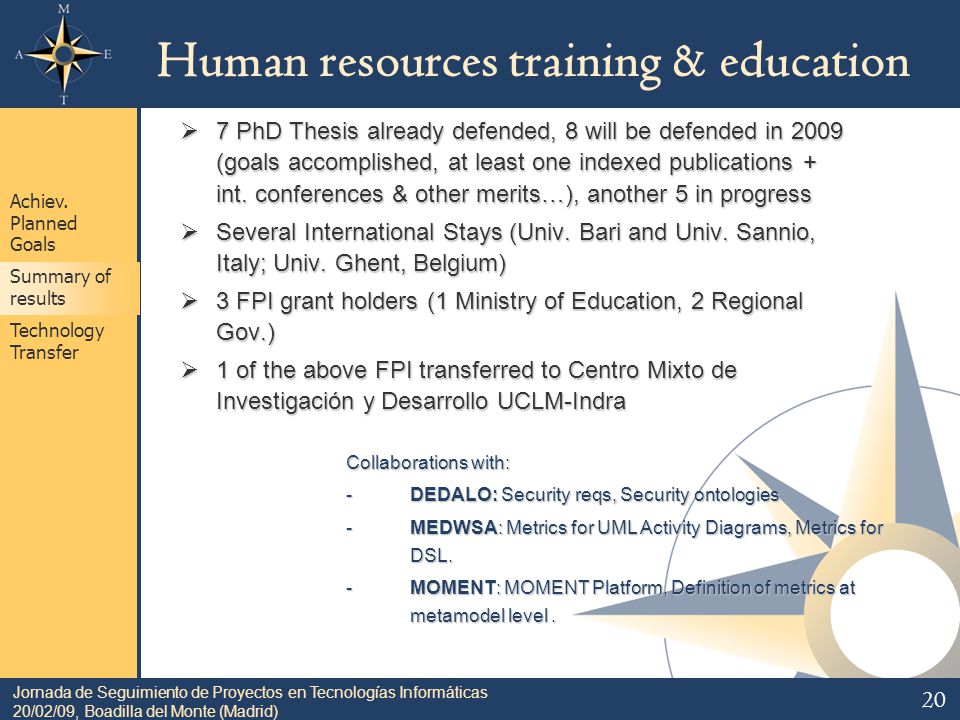 M
A E
T

Human resources training & education

Achiev. Planned Goals

Summary of results

Technology Transfer

➢ 7 PhD Thesis already defended, 8 will be defended in 2009 (goals accomplished, at least one indexed publications + int. conferences & other merits…), another 5 in progress

➢ Several International Stays (Univ. Bari and Univ. Sannio, Italy; Univ. Ghent, Belgium)

➢ 3 FPI grant holders (1 Ministry of Education, 2 Regional Gov.)

➢ 1 of the above FPI transferred to Centro Mixto de Investigación y Desarrollo UCLM-Indra

Collaborations with:

- DEDALO: Security reqs, Security ontologies

- MEDWSA: Metrics for UML Activity Diagrams, Metrics for DSL.

- MOMENT: MOMENT Platform, Definition of metrics at metamodel level .

Jornada de Seguimiento de Proyectos en Tecnologías Informáticas
20/02/09, Boadilla del Monte (Madrid)

20